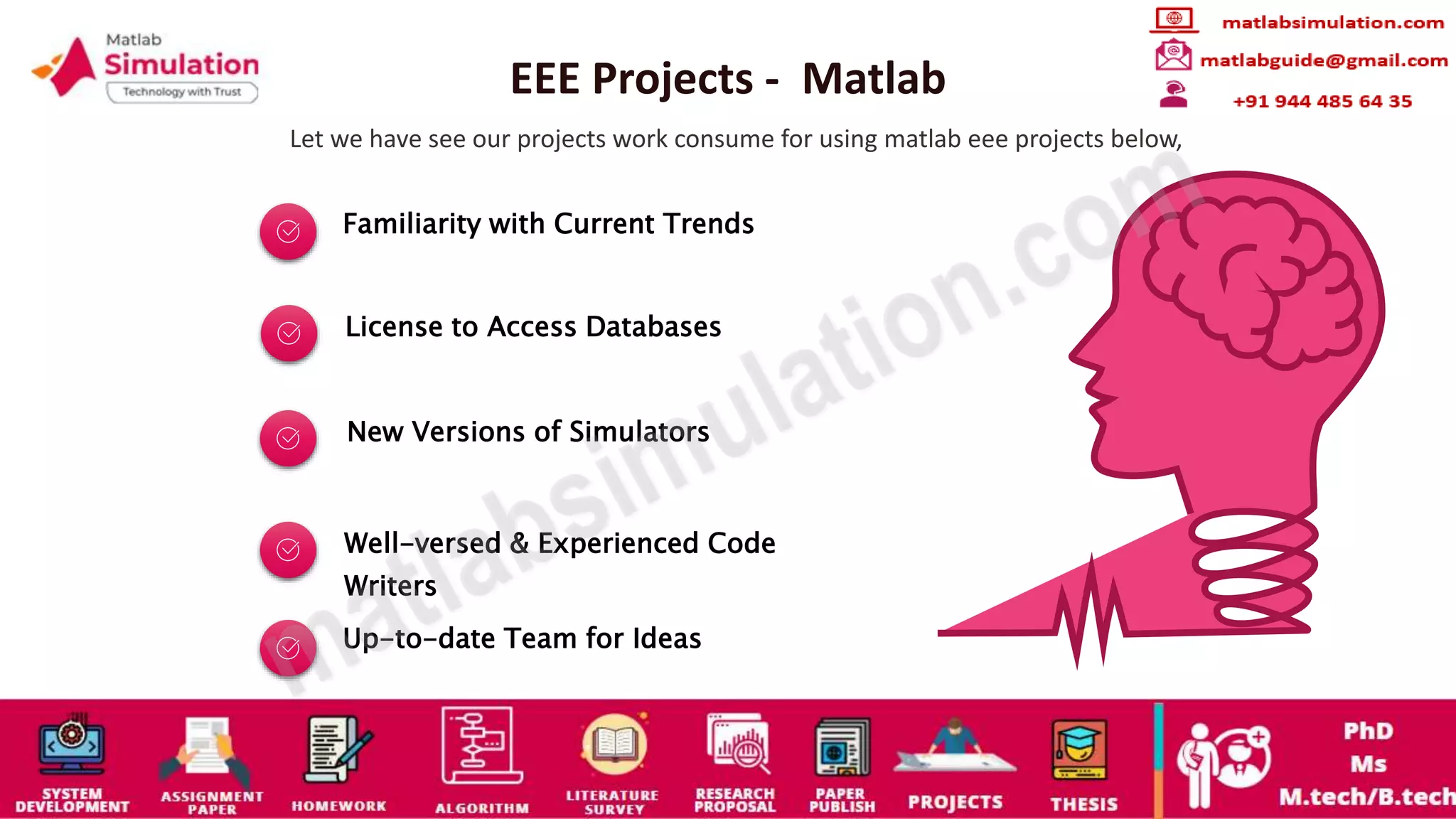 Matlab
Simulation
Technology with Trust

EEE Projects - Matlab

matlabsimulation.com
matlabguide@gmail.com
+91 944 485 64 35

Let we have see our projects work consume for using matlab eee projects below,

Familiarity with Current Trends

License to Access Databases

New Versions of Simulators

Well–versed & Experienced Code Writers

Up–to–date Team for Ideas

matlabsimulation.com

SYSTEM DEVELOPMENT
ASSIGNMENT PAPER
HOMEWORK
ALGORITHM
LITERATURE SURVEY
RESEARCH PROPOSAL
PAPER PUBLISH
PROJECTS
THESIS
PhD
Ms
M.tech/B.tech